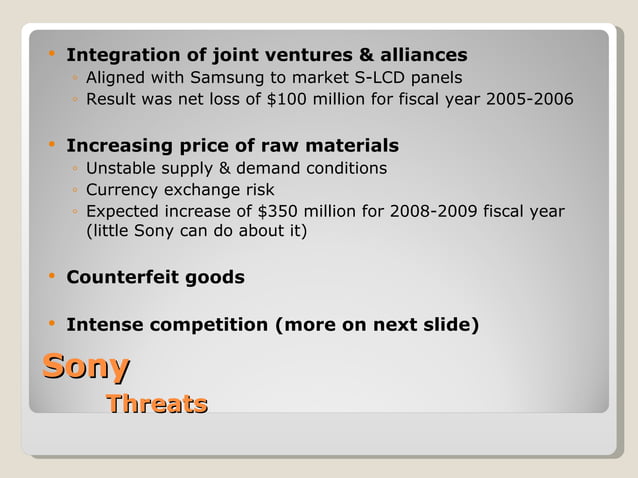 • Integration of joint ventures & alliances
◦ Aligned with Samsung to market S-LCD panels
◦ Result was net loss of \$100 million for fiscal year 2005-2006

• Increasing price of raw materials
◦ Unstable supply & demand conditions
◦ Currency exchange risk
◦ Expected increase of \$350 million for 2008-2009 fiscal year (little Sony can do about it)

• Counterfeit goods

• Intense competition (more on next slide)

Sony
Threats